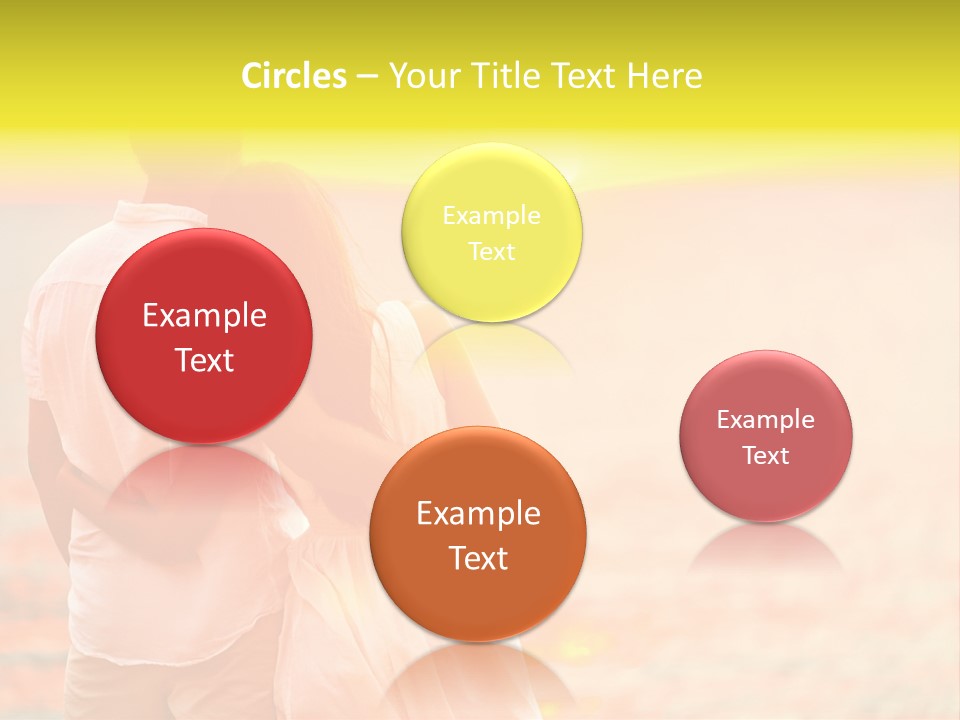 Circles – Your Title Text Here

Example Text

Example Text

Example Text

Example Text